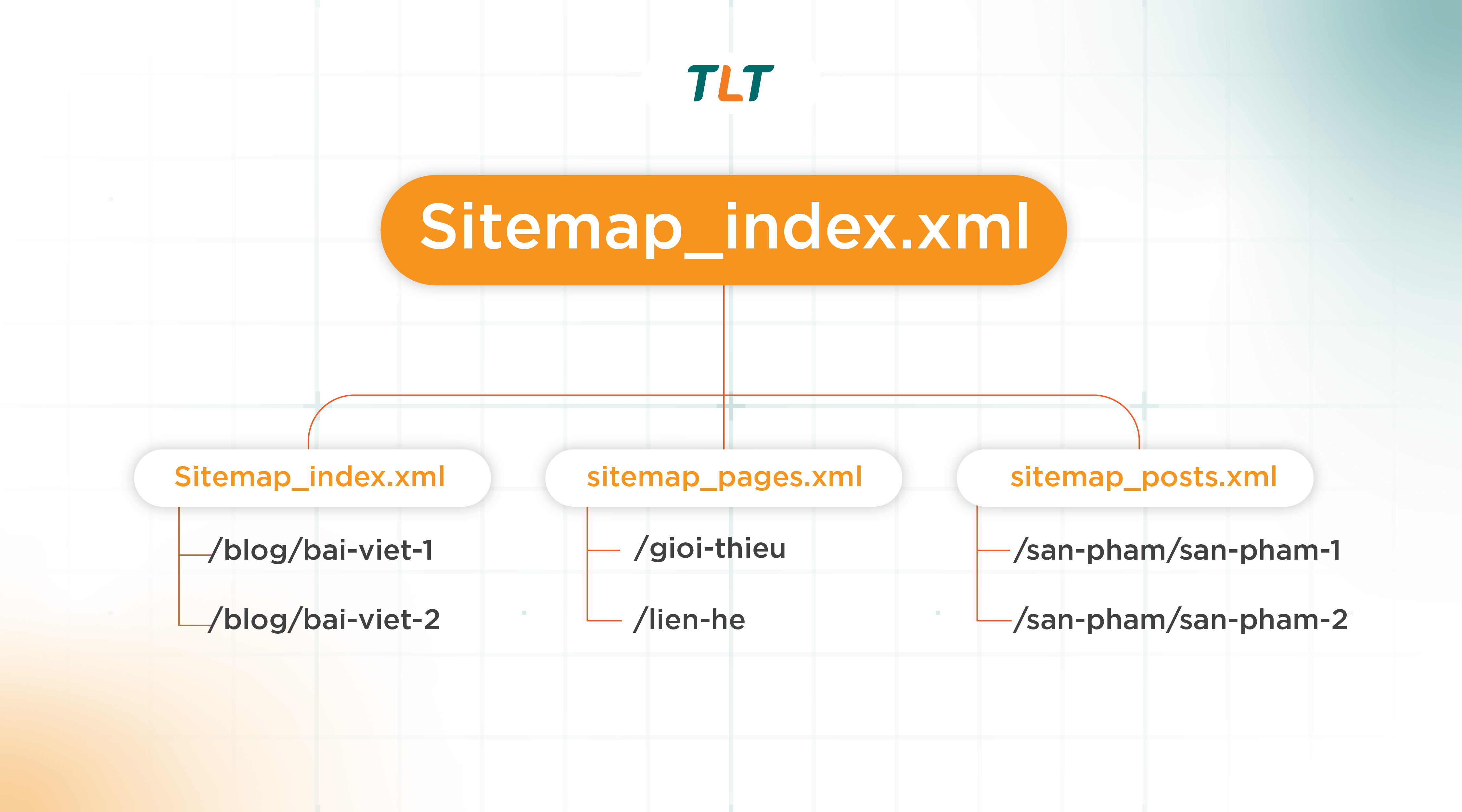 TLT

Sitemap_index.xml

Sitemap_index.xml

/blog/bai-viet-1

/blog/bai-viet-2

sitemap_pages.xml

/gioi-thieu

/lien-he

sitemap_posts.xml

/san-pham/san-pham-1

/san-pham/san-pham-2